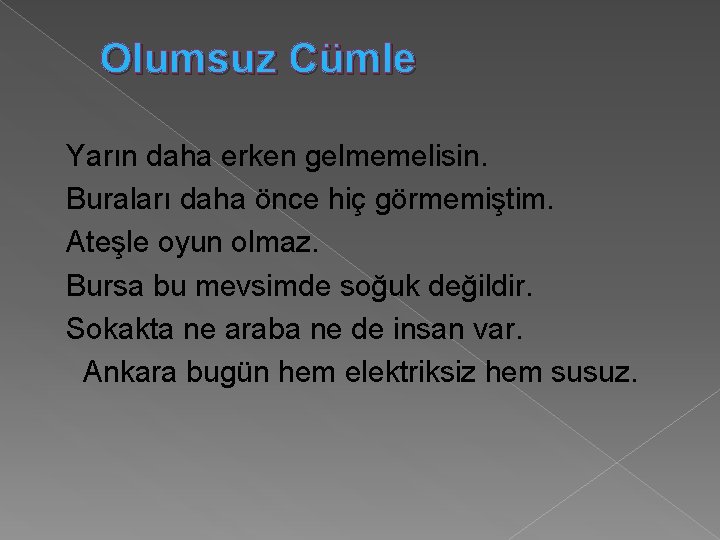 Olumsuz Cümle

Yarın daha erken gelmemelisin.
Buraları daha önce hiç görmemiştim.
Ateşle oyun olmaz.
Bursa bu mevsimde soğuk değildir.
Sokakta ne araba ne de insan var.
Ankara bugün hem elektriksiz hem susuz.